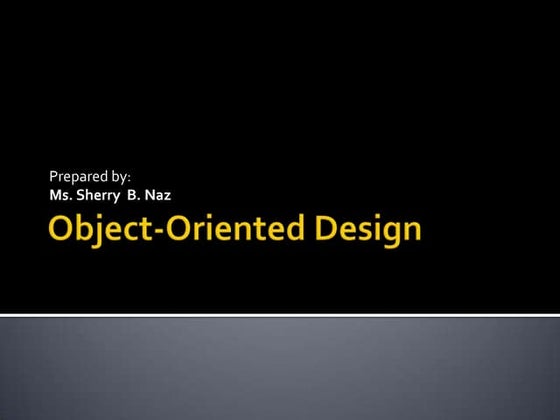 Prepared by:
Ms. Sherry B. Naz

Object-Oriented Design